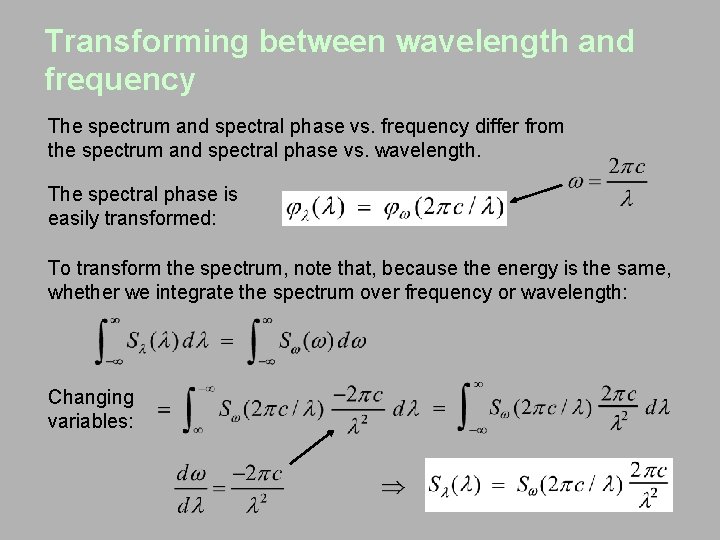 Transforming between wavelength and frequency

The spectrum and spectral phase vs. frequency differ from the spectrum and spectral phase vs. wavelength.

The spectral phase is easily transformed:

$\varphi_\lambda(\lambda) = \varphi_\omega(2\pi c / \lambda)$

$\omega = \frac{2\pi c}{\lambda}$

To transform the spectrum, note that, because the energy is the same, whether we integrate the spectrum over frequency or wavelength:

$\int_{-\infty}^{\infty} S_\lambda(\lambda)\, d\lambda = \int_{-\infty}^{\infty} S_\omega(\omega)\, d\omega$

Changing variables:

$= \int_{\infty}^{-\infty} S_\omega(2\pi c / \lambda) \frac{-2\pi c}{\lambda^2}\, d\lambda = \int_{-\infty}^{\infty} S_\omega(2\pi c / \lambda) \frac{2\pi c}{\lambda^2}\, d\lambda$

$\frac{d\omega}{d\lambda} = \frac{-2\pi c}{\lambda^2}$

$\Rightarrow$ $S_\lambda(\lambda) = S_\omega(2\pi c / \lambda) \frac{2\pi c}{\lambda^2}$